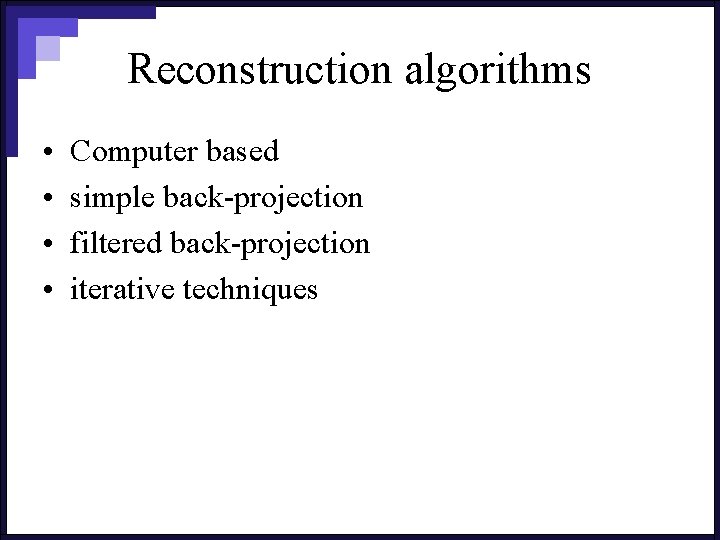 Reconstruction algorithms

• Computer based
• simple back-projection
• filtered back-projection
• iterative techniques